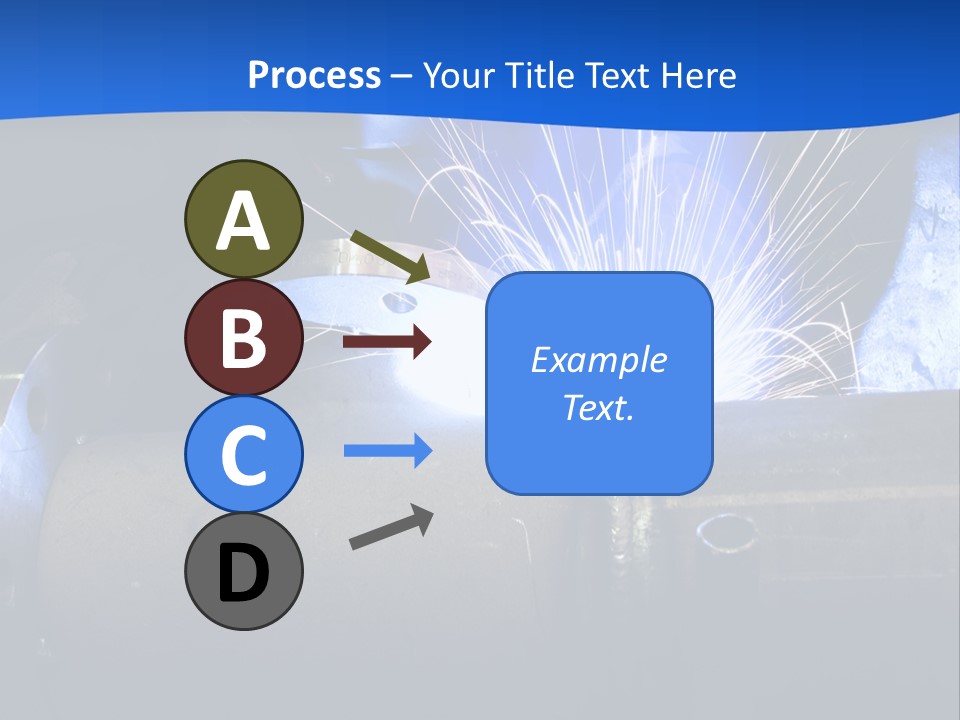 Process – Your Title Text Here

A

B

C

D

Example Text.